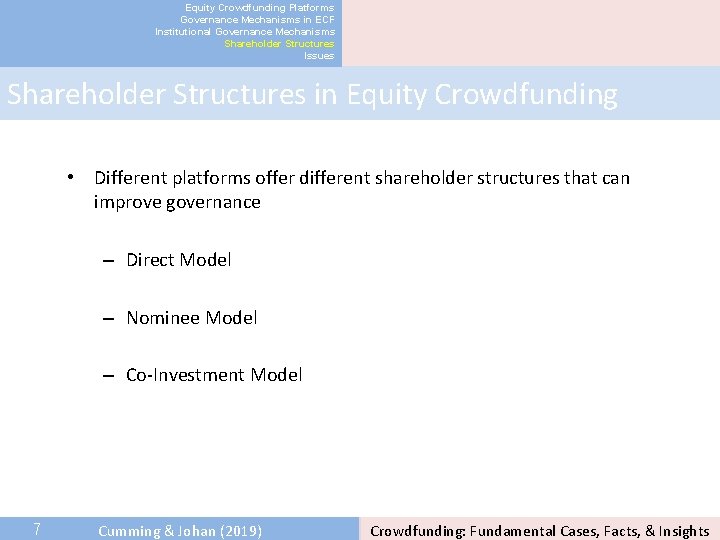 Equity Crowdfunding Platforms
Governance Mechanisms in ECF
Institutional Governance Mechanisms
Shareholder Structures
Issues

Shareholder Structures in Equity Crowdfunding

• Different platforms offer different shareholder structures that can improve governance

– Direct Model

– Nominee Model

– Co-Investment Model

7 Cumming & Johan (2019) Crowdfunding: Fundamental Cases, Facts, & Insights